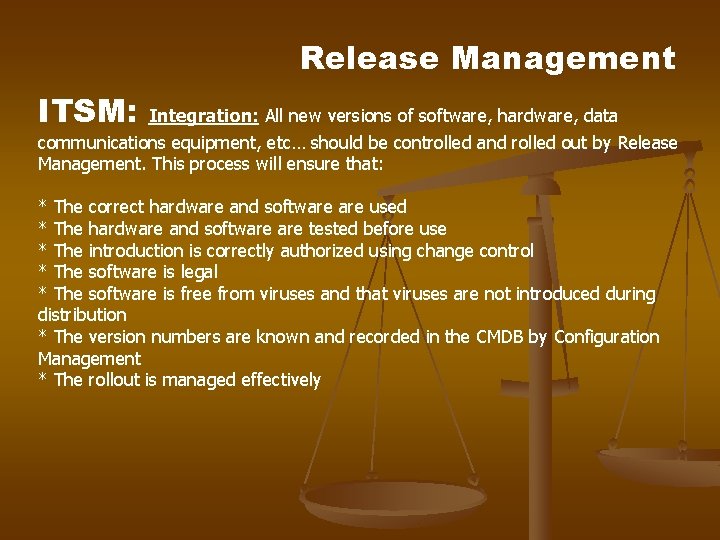 Release Management

ITSM: Integration: All new versions of software, hardware, data communications equipment, etc… should be controlled and rolled out by Release Management. This process will ensure that:

* The correct hardware and software are used
* The hardware and software are tested before use
* The introduction is correctly authorized using change control
* The software is legal
* The software is free from viruses and that viruses are not introduced during distribution
* The version numbers are known and recorded in the CMDB by Configuration Management
* The rollout is managed effectively